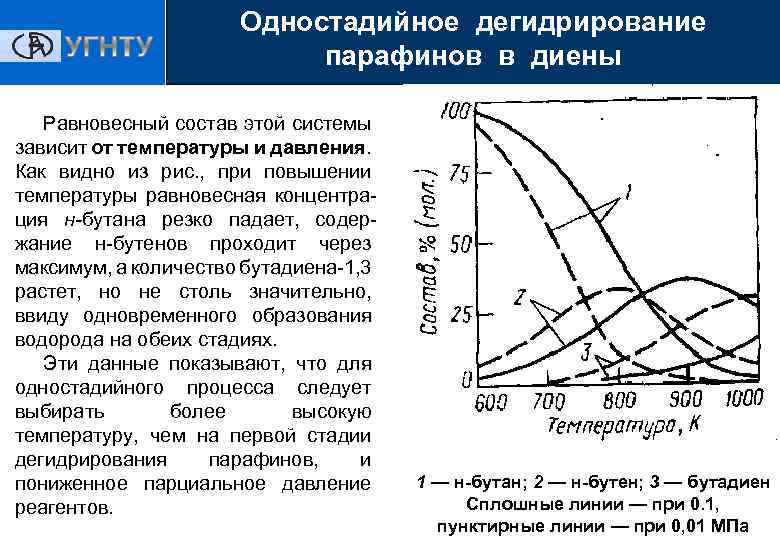 УГНТУ

Одностадийное дегидрирование парафинов в диены

Равновесный состав этой системы зависит от температуры и давления. Как видно из рис., при повышении температуры равновесная концентрация н-бутана резко падает, содержание н-бутенов проходит через максимум, а количество бутадиена-1,3 растет, но не столь значительно, ввиду одновременного образования водорода на обеих стадиях.

Эти данные показывают, что для одностадийного процесса следует выбирать более высокую температуру, чем на первой стадии дегидрирования парафинов, и пониженное парциальное давление реагентов.

100
75
50
25
0
Состав, % (мол.)
1
2
3
600 700 800 900 1000
Температура, К

1 — н-бутан; 2 — н-бутен; 3 — бутадиен
Сплошные линии — при 0.1,
пунктирные линии — при 0,01 МПа